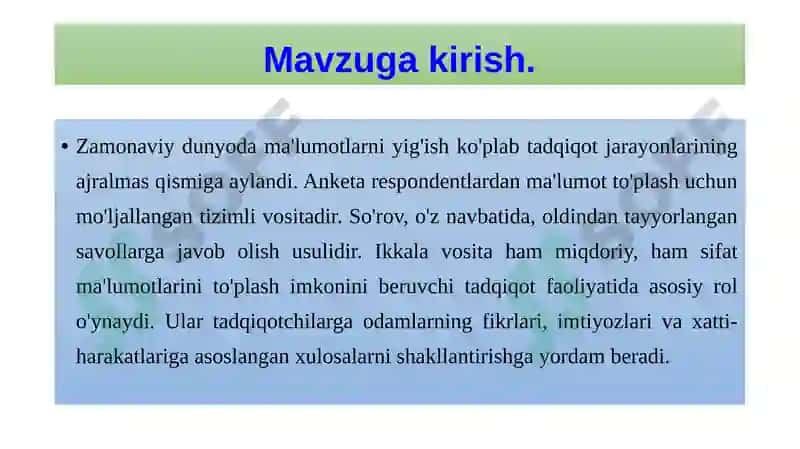 Mavzuga kirish.

• Zamonaviy dunyoda ma'lumotlarni yig'ish ko'plab tadqiqot jarayonlarining ajralmas qismiga aylandi. Anketa respondentlardan ma'lumot to'plash uchun mo'ljallangan tizimli vositadir. So'rov, o'z navbatida, oldindan tayyorlangan savollarga javob olish usulidir. Ikkala vosita ham miqdoriy, ham sifat ma'lumotlarini to'plash imkonini beruvchi tadqiqot faoliyatida asosiy rol o'ynaydi. Ular tadqiqotchilarga odamlarning fikrlari, imtiyozlari va xatti-harakatlariga asoslangan xulosalarni shakllantirishga yordam beradi.